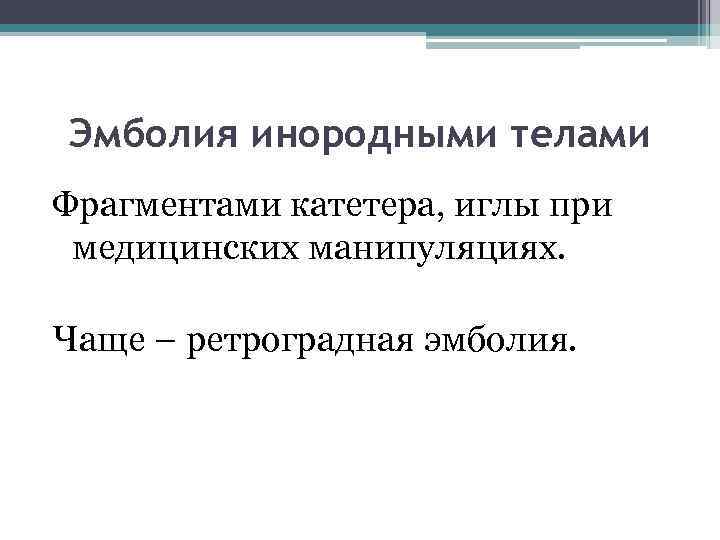 Эмболия инородными телами

Фрагментами катетера, иглы при медицинских манипуляциях.

Чаще – ретроградная эмболия.